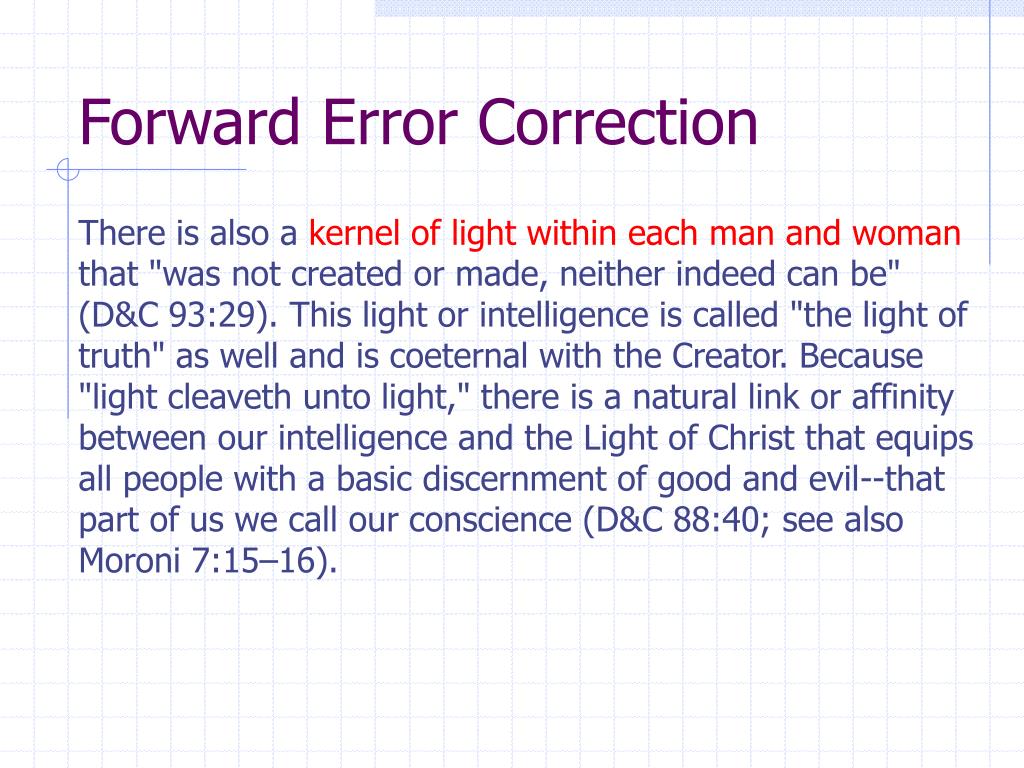 Forward Error Correction

There is also a kernel of light within each man and woman that "was not created or made, neither indeed can be" (D&C 93:29). This light or intelligence is called "the light of truth" as well and is coeternal with the Creator. Because "light cleaveth unto light," there is a natural link or affinity between our intelligence and the Light of Christ that equips all people with a basic discernment of good and evil--that part of us we call our conscience (D&C 88:40; see also Moroni 7:15–16).